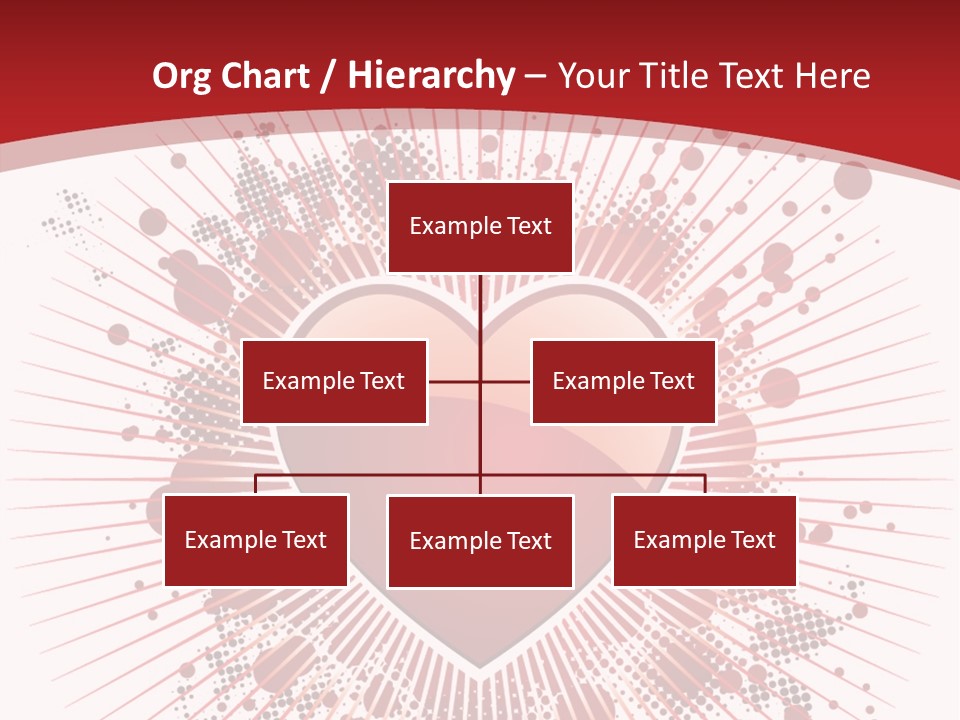 Org Chart / Hierarchy – Your Title Text Here

Example Text

Example Text

Example Text

Example Text

Example Text

Example Text